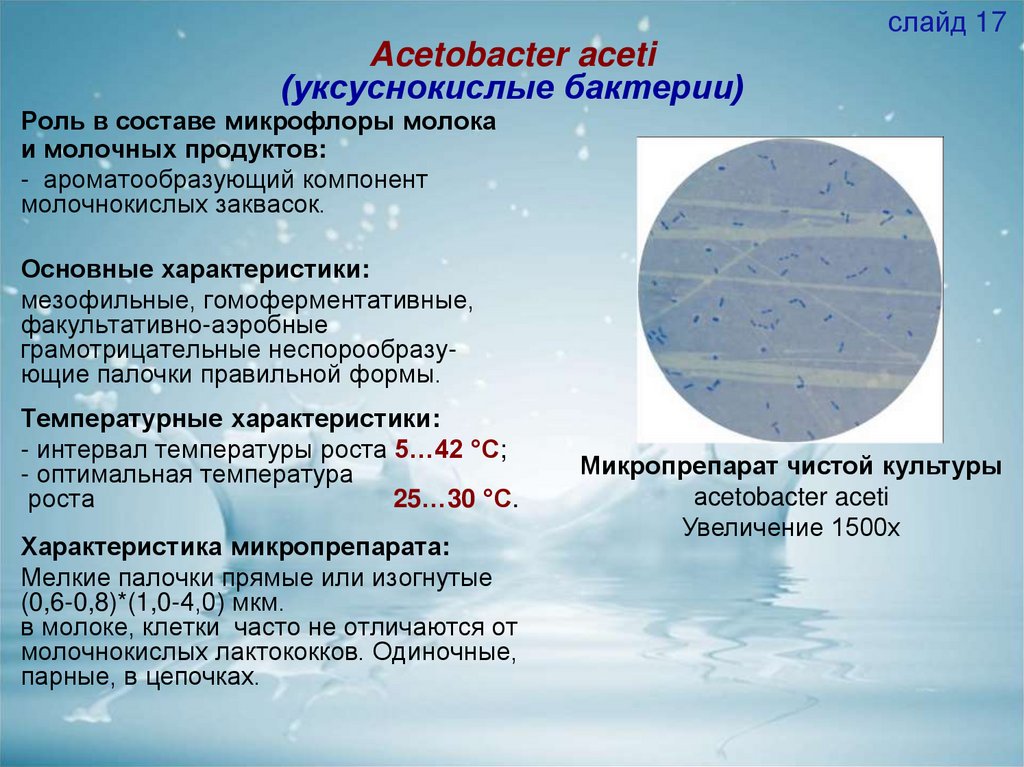 слайд 17

Acetobacter aceti
(уксуснокислые бактерии)

Роль в составе микрофлоры молока и молочных продуктов:
- ароматообразующий компонент молочнокислых заквасок.

Основные характеристики:
мезофильные, гомоферментативные, факультативно-аэробные грамотрицательные неспорообразующие палочки правильной формы.

Температурные характеристики:
- интервал температуры роста 5…42 °С;
- оптимальная температура роста 25…30 °С.

Характеристика микропрепарата:
Мелкие палочки прямые или изогнутые (0,6-0,8)*(1,0-4,0) мкм.
в молоке, клетки часто не отличаются от молочнокислых лактококков. Одиночные, парные, в цепочках.

Микропрепарат чистой культуры
acetobacter aceti
Увеличение 1500х